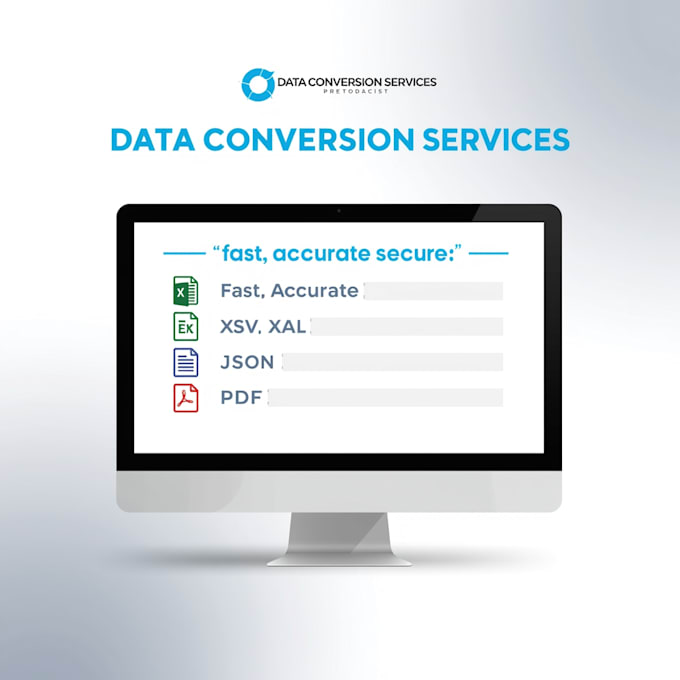 DATA CONVERSION SERVICES
PRETODACIST

DATA CONVERSION SERVICES

"fast, accurate secure:"

X Fast, Accurate

EK XSV, XAL

JSON

PDF